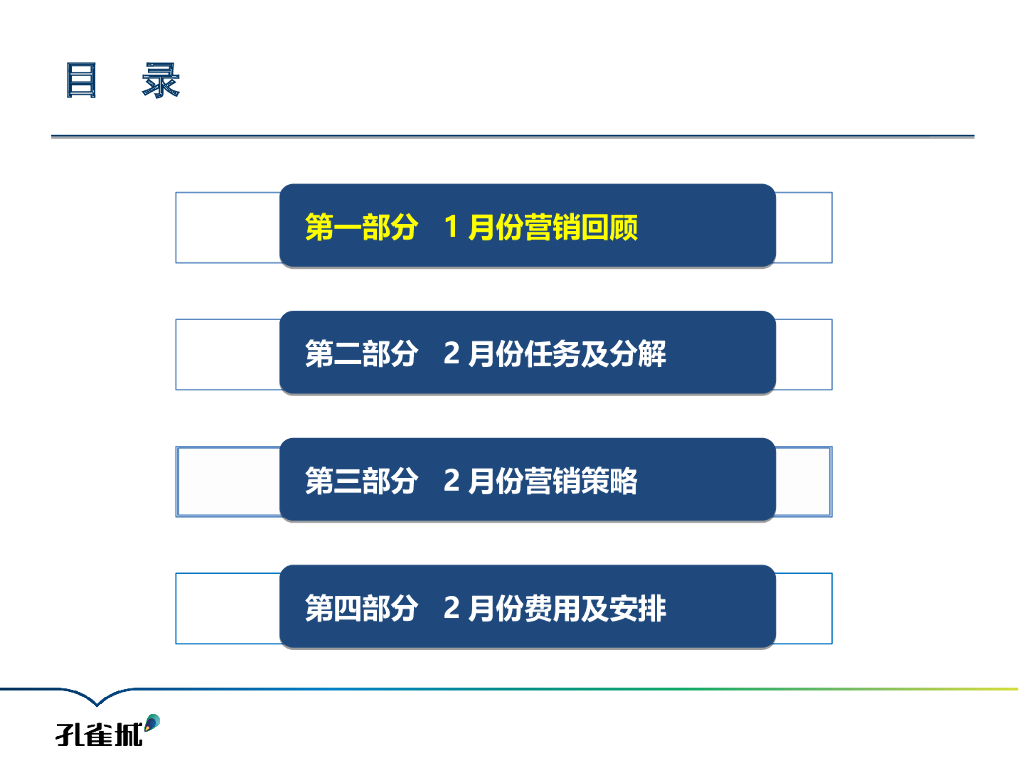 目 录

第一部分 1月份营销回顾

第二部分 2月份任务及分解

第三部分 2月份营销策略

第四部分 2月份费用及安排

孔雀城